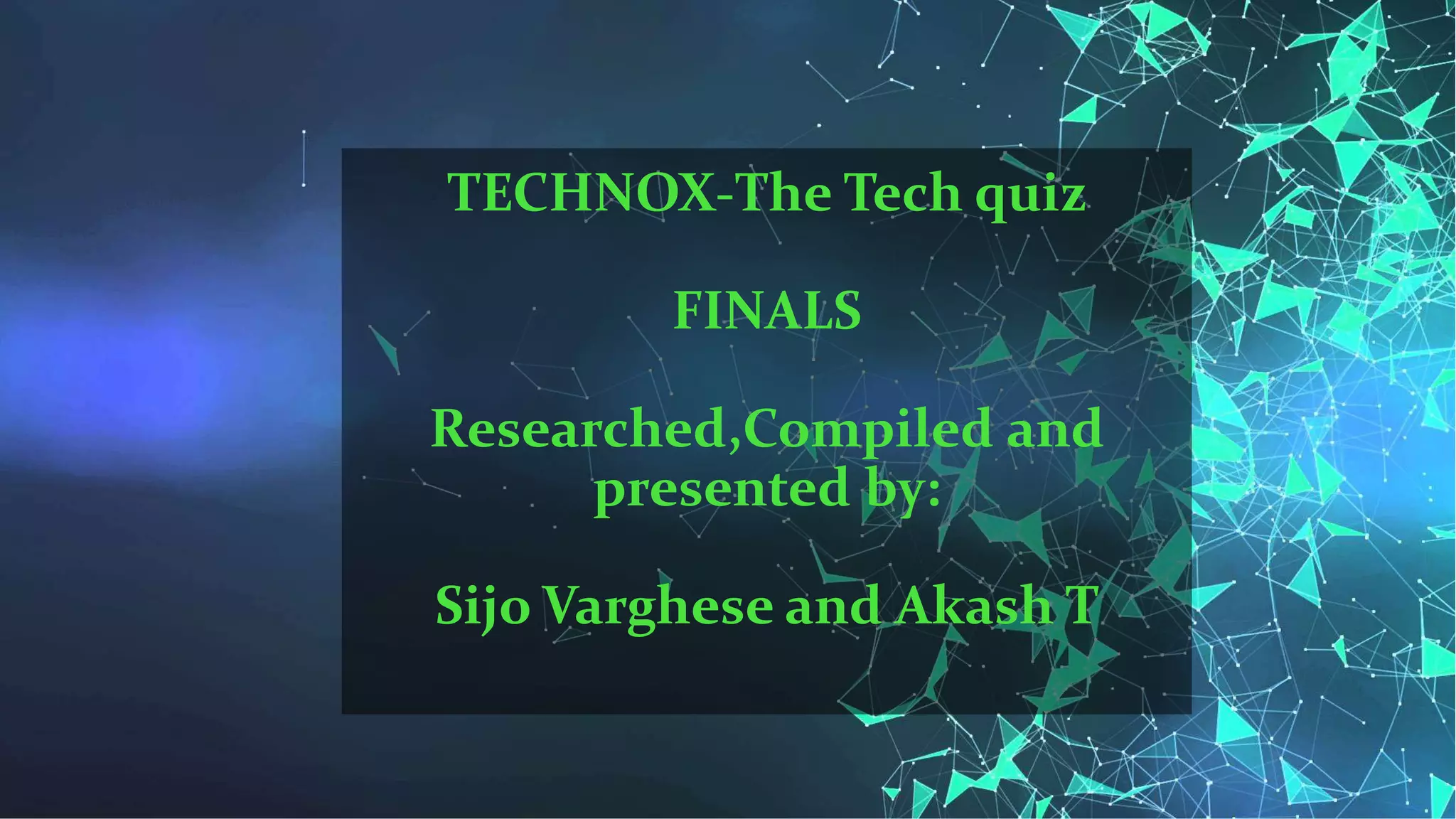 TECHNOX-The Tech quiz

FINALS

Researched,Compiled and presented by:

Sijo Varghese and Akash T